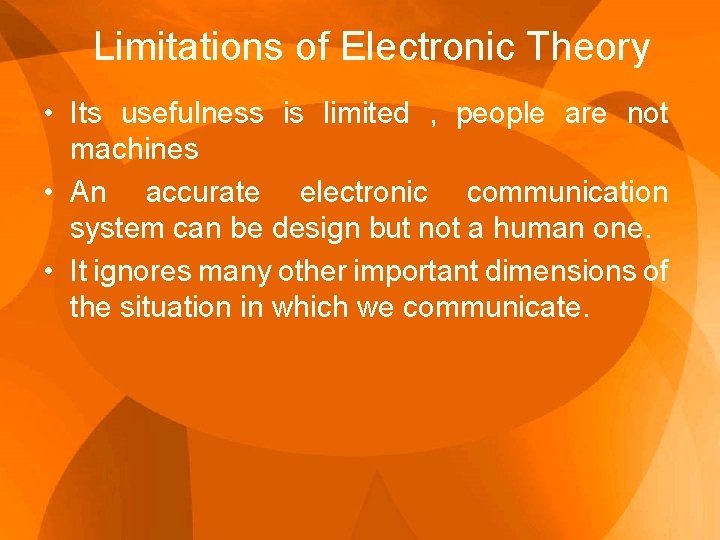 Limitations of Electronic Theory

• Its usefulness is limited , people are not machines

• An accurate electronic communication system can be design but not a human one.

• It ignores many other important dimensions of the situation in which we communicate.